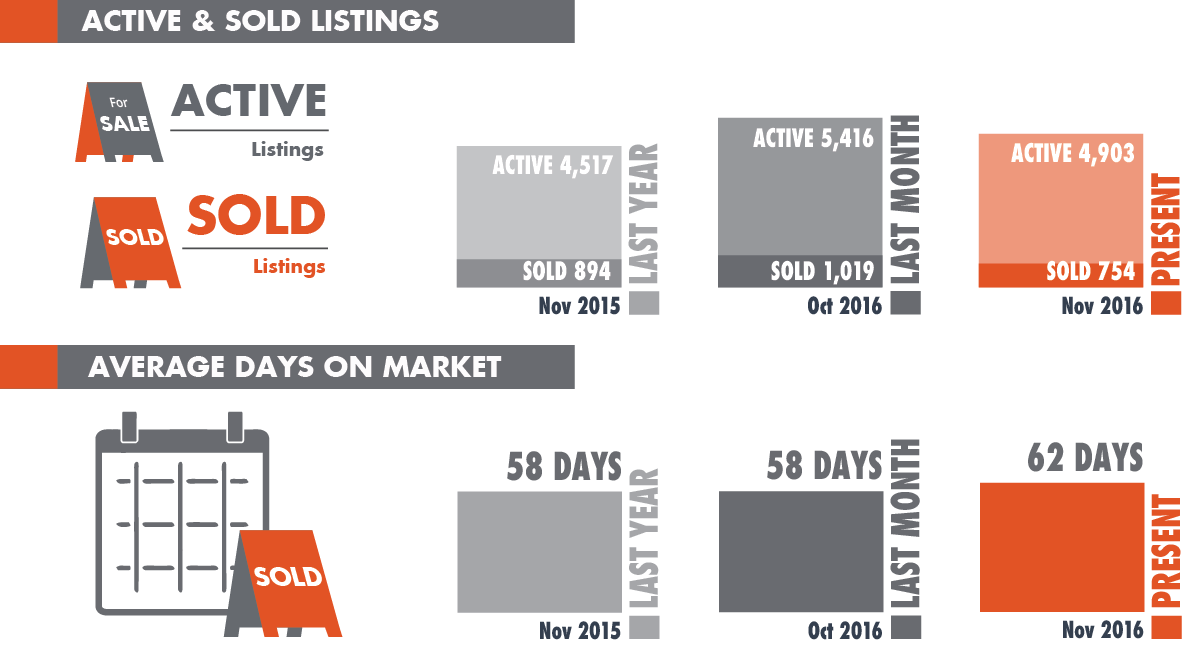 ACTIVE & SOLD LISTINGS

For SALE

ACTIVE
Listings

SOLD

SOLD
Listings

ACTIVE 4,517
SOLD 894
LAST YEAR
Nov 2015

ACTIVE 5,416
SOLD 1,019
LAST MONTH
Oct 2016

ACTIVE 4,903
SOLD 754
PRESENT
Nov 2016

AVERAGE DAYS ON MARKET

SOLD

58 DAYS
LAST YEAR
Nov 2015

58 DAYS
LAST MONTH
Oct 2016

62 DAYS
PRESENT
Nov 2016